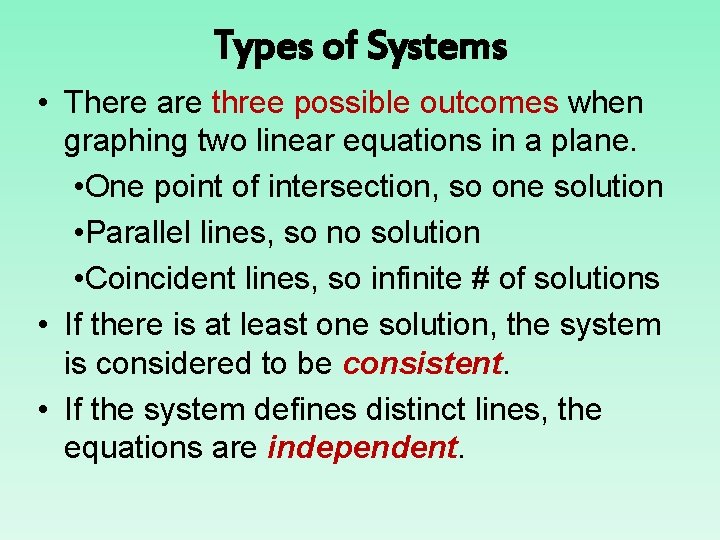 Types of Systems

• There are three possible outcomes when graphing two linear equations in a plane.

•One point of intersection, so one solution

•Parallel lines, so no solution

•Coincident lines, so infinite # of solutions

• If there is at least one solution, the system is considered to be consistent.

• If the system defines distinct lines, the equations are independent.